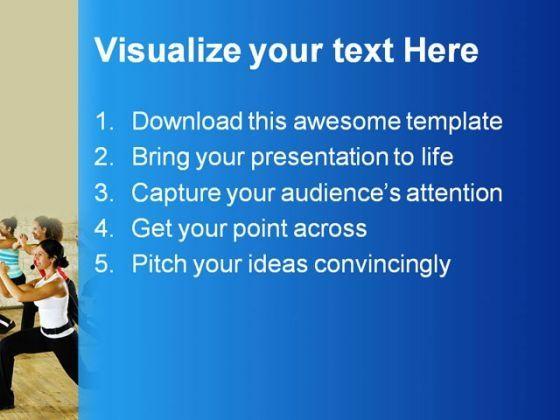 Visualize your text Here

1. Download this awesome template
2. Bring your presentation to life
3. Capture your audience's attention
4. Get your point across
5. Pitch your ideas convincingly